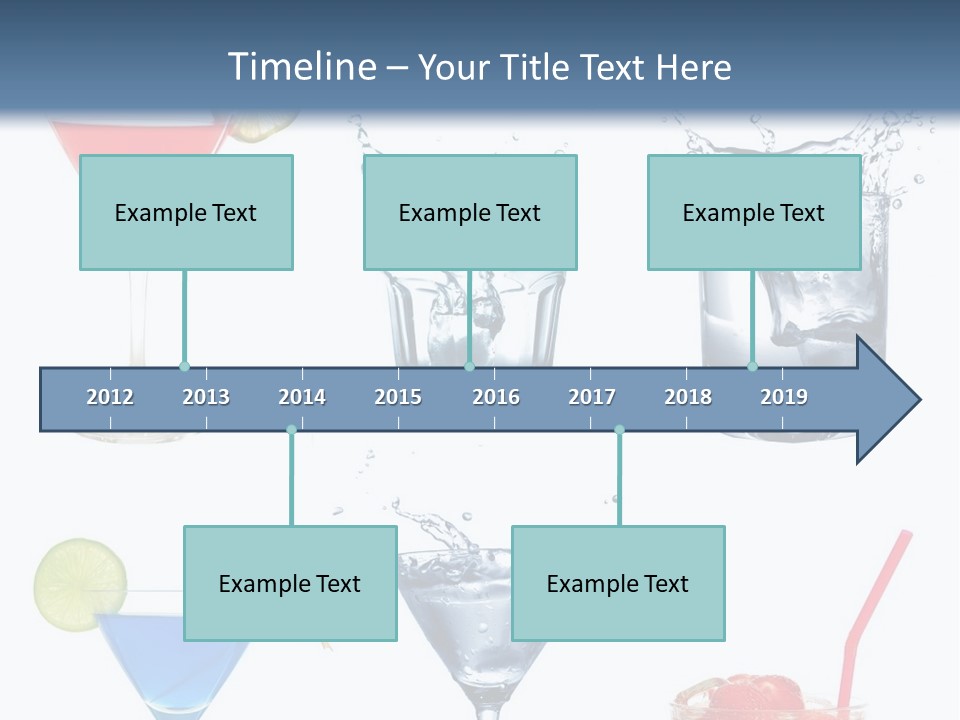 Timeline – Your Title Text Here

Example Text

Example Text

Example Text

2012 2013 2014 2015 2016 2017 2018 2019

Example Text

Example Text